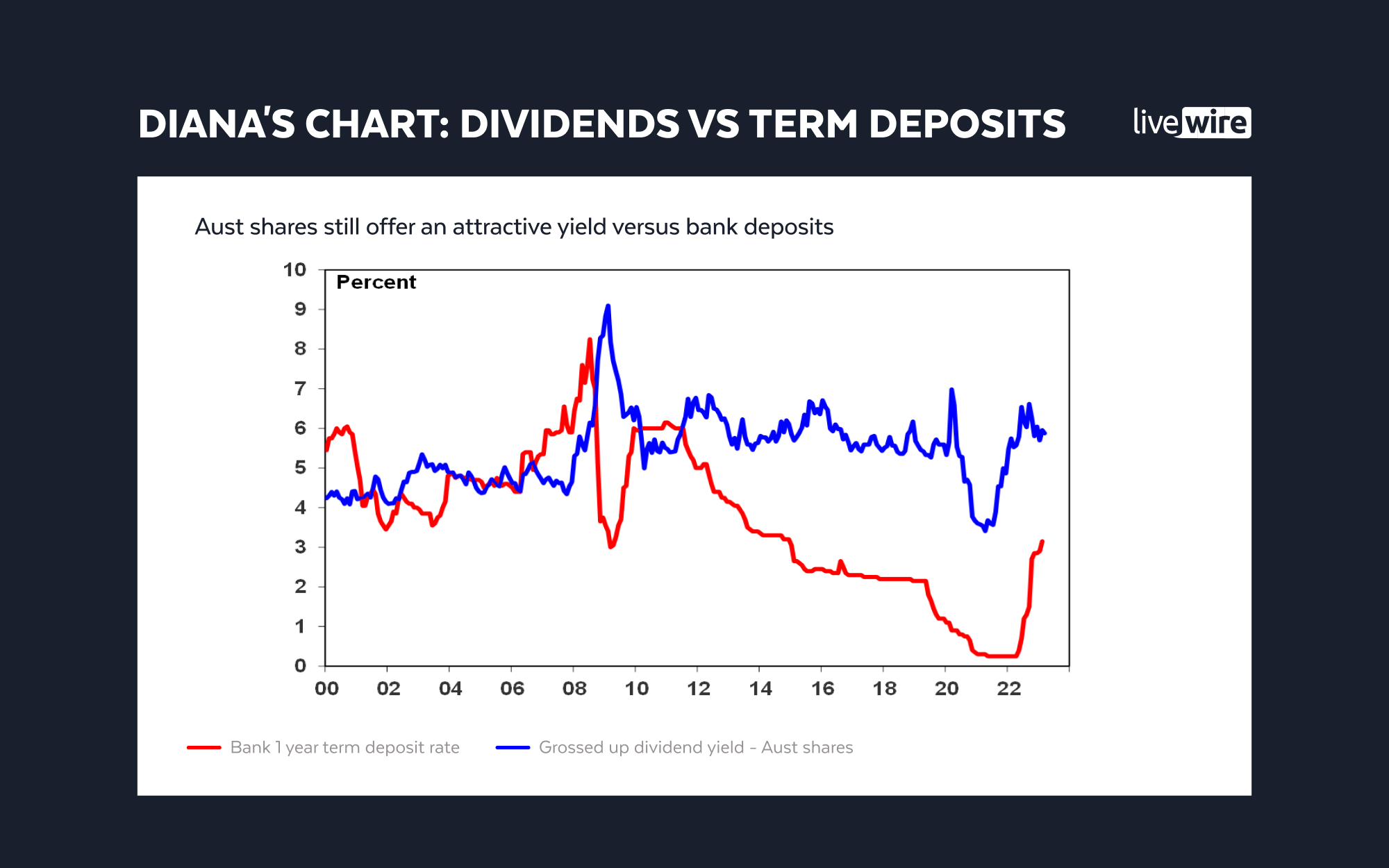 DIANA'S CHART: DIVIDENDS VS TERM DEPOSITS

livewire

Aust shares still offer an attractive yield versus bank deposits

Percent

10
9
8
7
6
5
4
3
2
1
0

00 02 04 06 08 10 12 14 16 18 20 22

Bank 1 year term deposit rate
Grossed up dividend yield - Aust shares